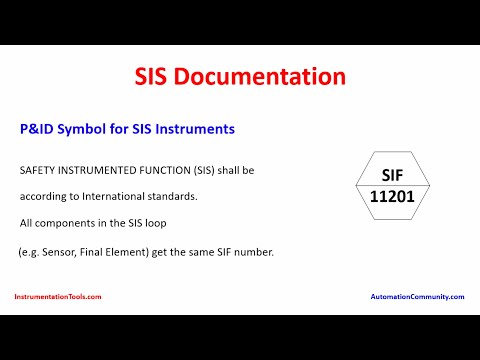 SIS Documentation

P&ID Symbol for SIS Instruments

SAFETY INSTRUMENTED FUNCTION (SIS) shall be according to International standards.

All components in the SIS loop (e.g. Sensor, Final Element) get the same SIF number.

SIF
11201

InstrumentationTools.com

AutomationCommunity.com